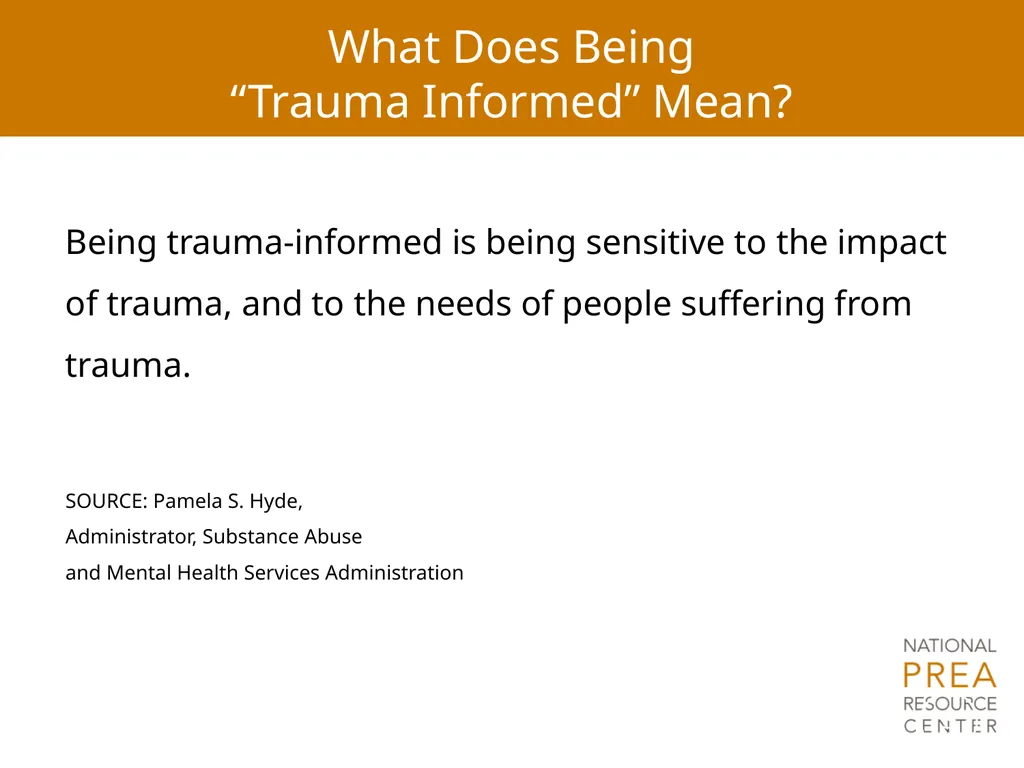 What Does Being
“Trauma Informed” Mean?

Being trauma-informed is being sensitive to the impact of trauma, and to the needs of people suffering from trauma.

SOURCE: Pamela S. Hyde,
Administrator, Substance Abuse
and Mental Health Services Administration

NATIONAL
PREA
RESOURCE
CENTER